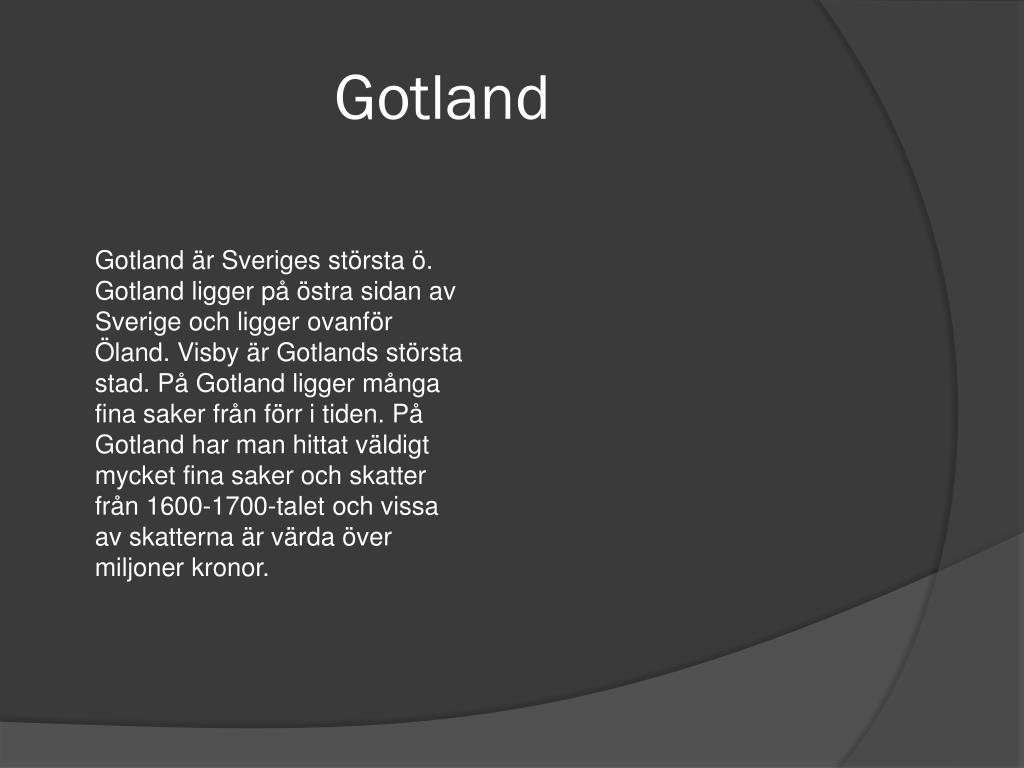 Gotland

Gotland är Sveriges största ö. Gotland ligger på östra sidan av Sverige och ligger ovanför Öland. Visby är Gotlands största stad. På Gotland ligger många fina saker från förr i tiden. På Gotland har man hittat väldigt mycket fina saker och skatter från 1600-1700-talet och vissa av skatterna är värda över miljoner kronor.